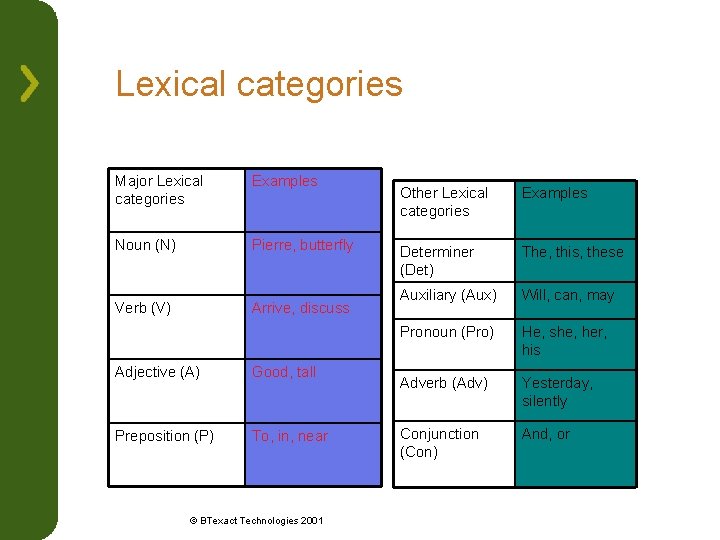 Lexical categories

| Major Lexical categories | Examples |
|---|---|
| Noun (N) | Pierre, butterfly |
| Verb (V) | Arrive, discuss |
| Adjective (A) | Good, tall |
| Preposition (P) | To, in, near |

| Other Lexical categories | Examples |
|---|---|
| Determiner (Det) | The, this, these |
| Auxiliary (Aux) | Will, can, may |
| Pronoun (Pro) | He, she, her, his |
| Adverb (Adv) | Yesterday, silently |
| Conjunction (Con) | And, or |

© BTexact Technologies 2001